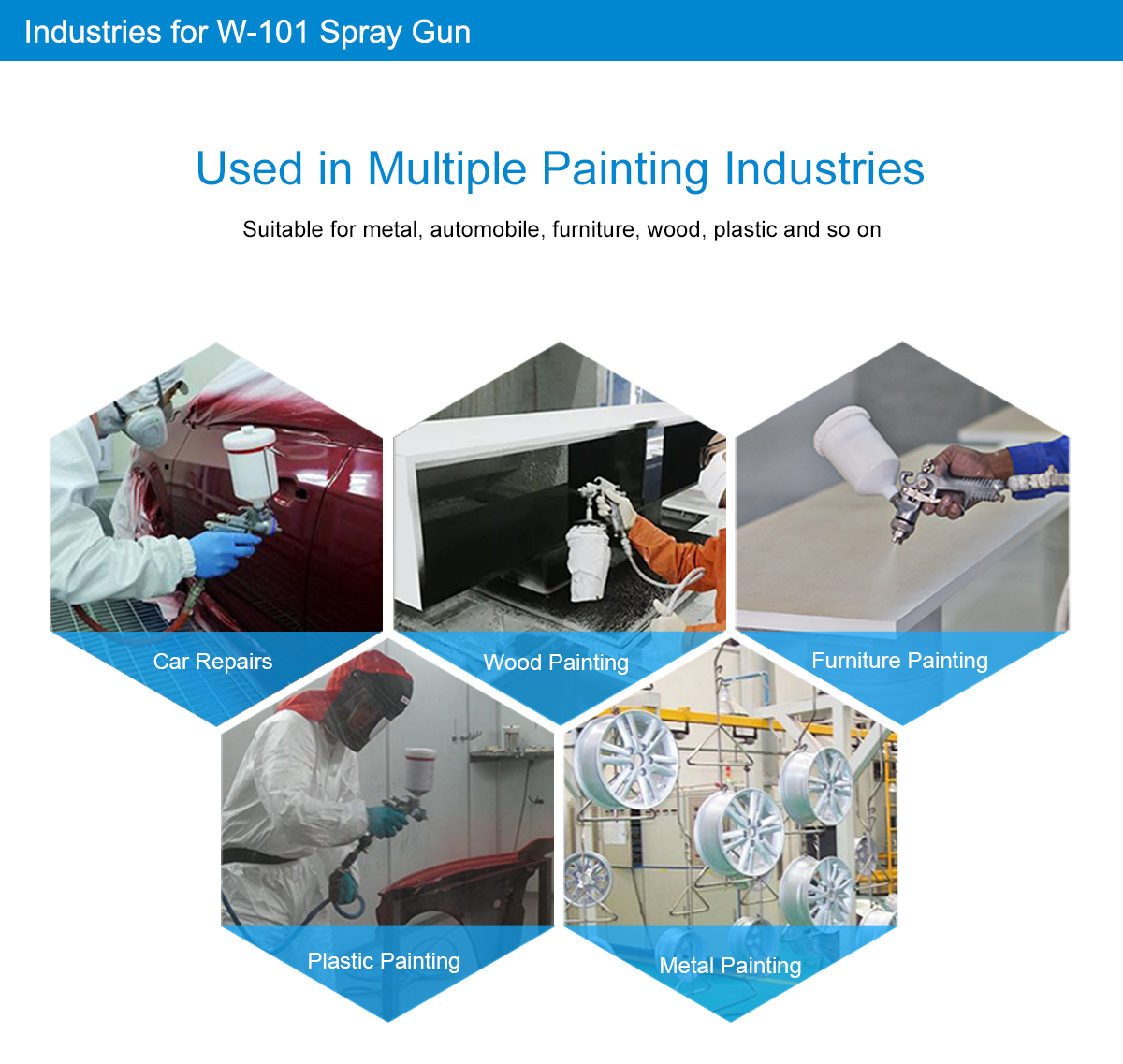 Industries for W-101 Spray Gun

Used in Multiple Painting Industries

Suitable for metal, automobile, furniture, wood, plastic and so on

Car Repairs

Wood Painting

Furniture Painting

Plastic Painting

Metal Painting